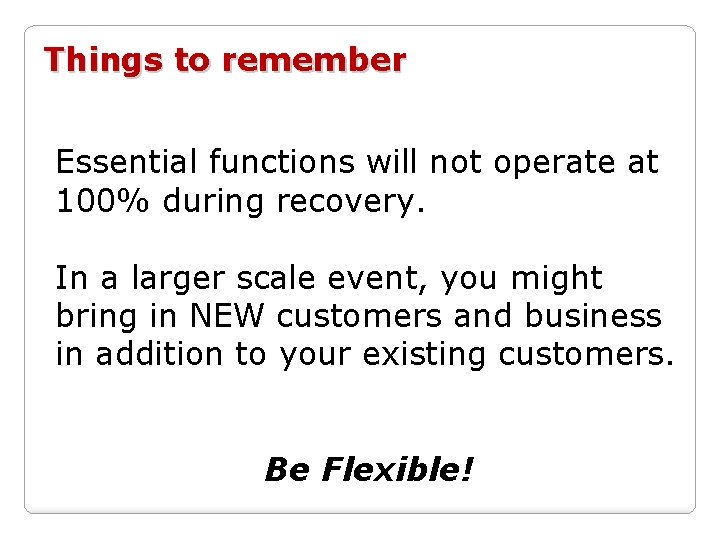 Things to remember

Essential functions will not operate at 100% during recovery.

In a larger scale event, you might bring in NEW customers and business in addition to your existing customers.

Be Flexible!